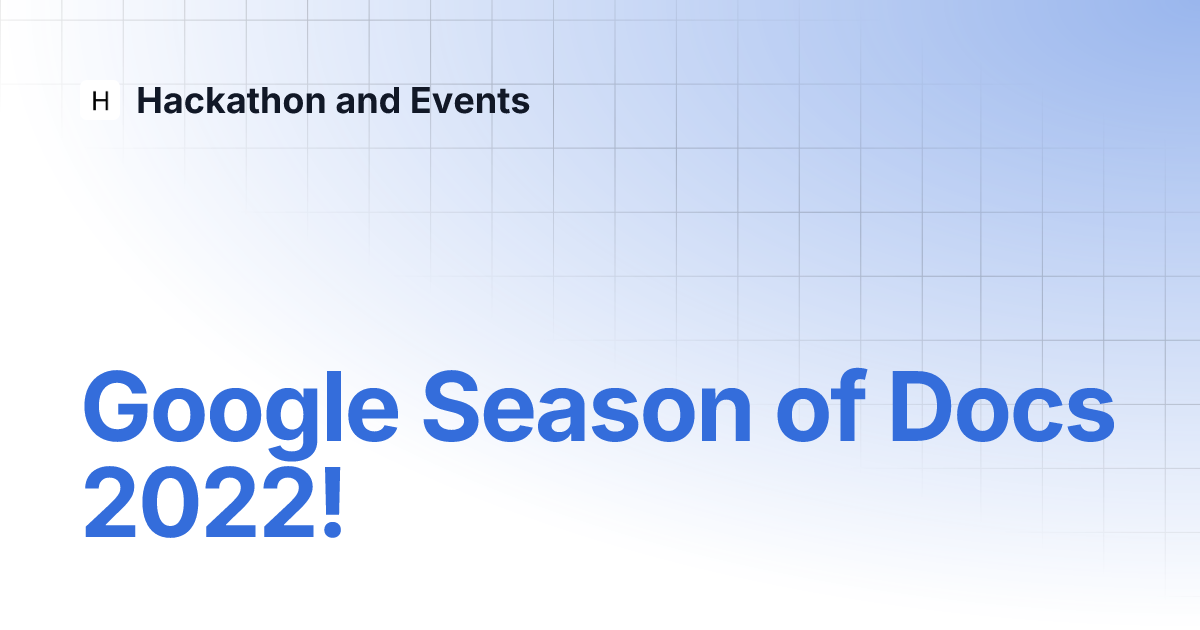 H Hackathon and Events

Google Season of Docs 2022!